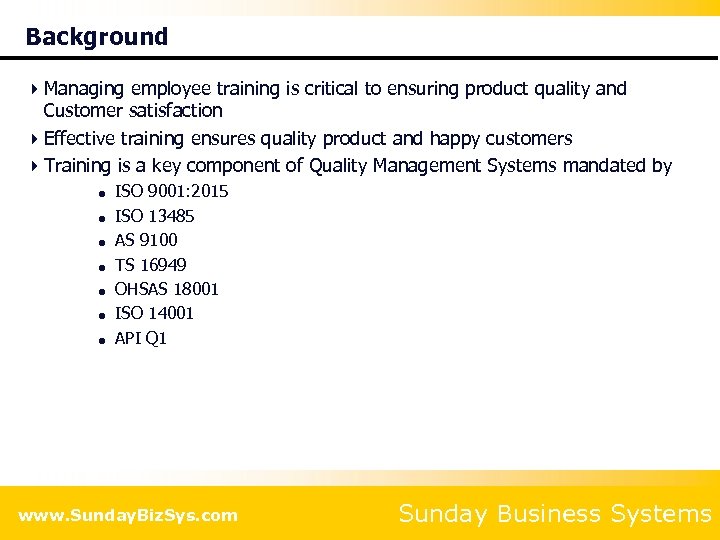 Background

Managing employee training is critical to ensuring product quality and Customer satisfaction

Effective training ensures quality product and happy customers

Training is a key component of Quality Management Systems mandated by

- ISO 9001:2015
- ISO 13485
- AS 9100
- TS 16949
- OHSAS 18001
- ISO 14001
- API Q1

www.SundayBizSys.com

Sunday Business Systems